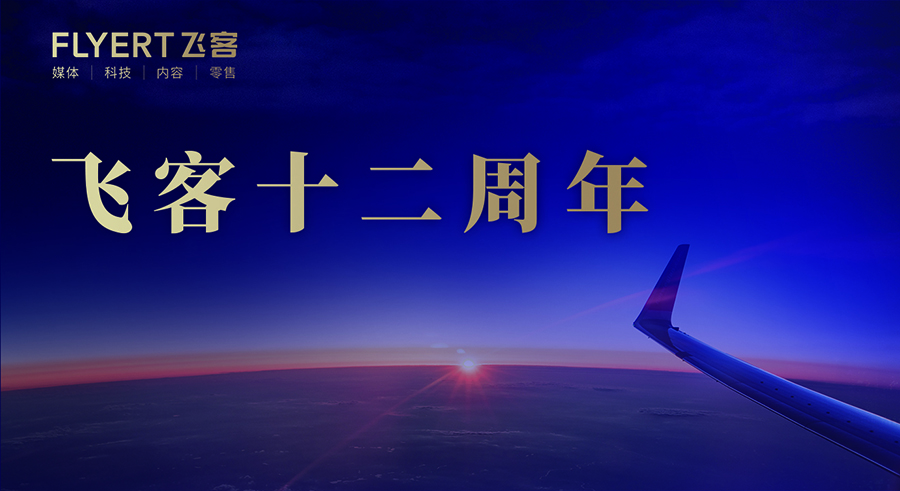 FLYERT 飞客
媒体 | 科技 | 内容 | 零售

飞客十二周年